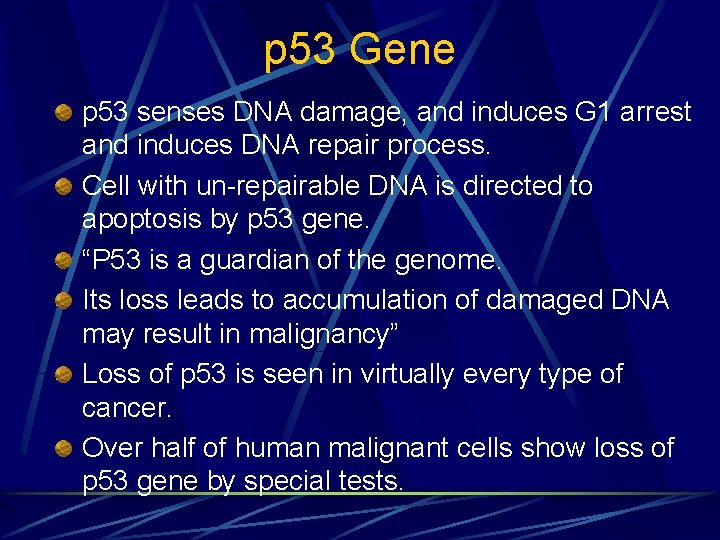 p53 Gene

p53 senses DNA damage, and induces G1 arrest and induces DNA repair process.

Cell with un-repairable DNA is directed to apoptosis by p53 gene.

“P53 is a guardian of the genome.

Its loss leads to accumulation of damaged DNA may result in malignancy”

Loss of p53 is seen in virtually every type of cancer.

Over half of human malignant cells show loss of p53 gene by special tests.